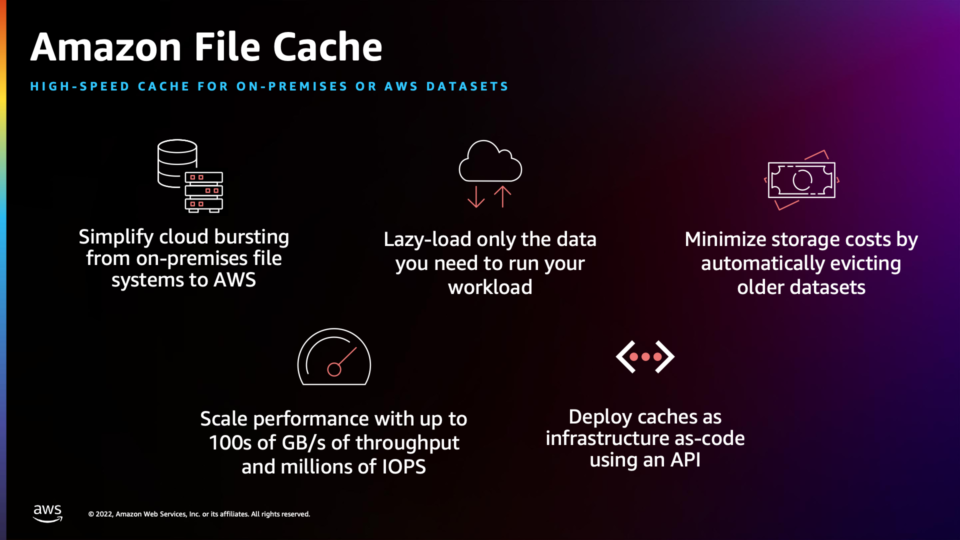 Amazon File Cache

HIGH-SPEED CACHE FOR ON-PREMISES OR AWS DATASETS

Simplify cloud bursting from on-premises file systems to AWS

Lazy-load only the data you need to run your workload

Minimize storage costs by automatically evicting older datasets

Scale performance with up to 100s of GB/s of throughput and millions of IOPS

Deploy caches as infrastructure as-code using an API

aws

© 2022, Amazon Web Services, Inc. or its affiliates. All rights reserved.